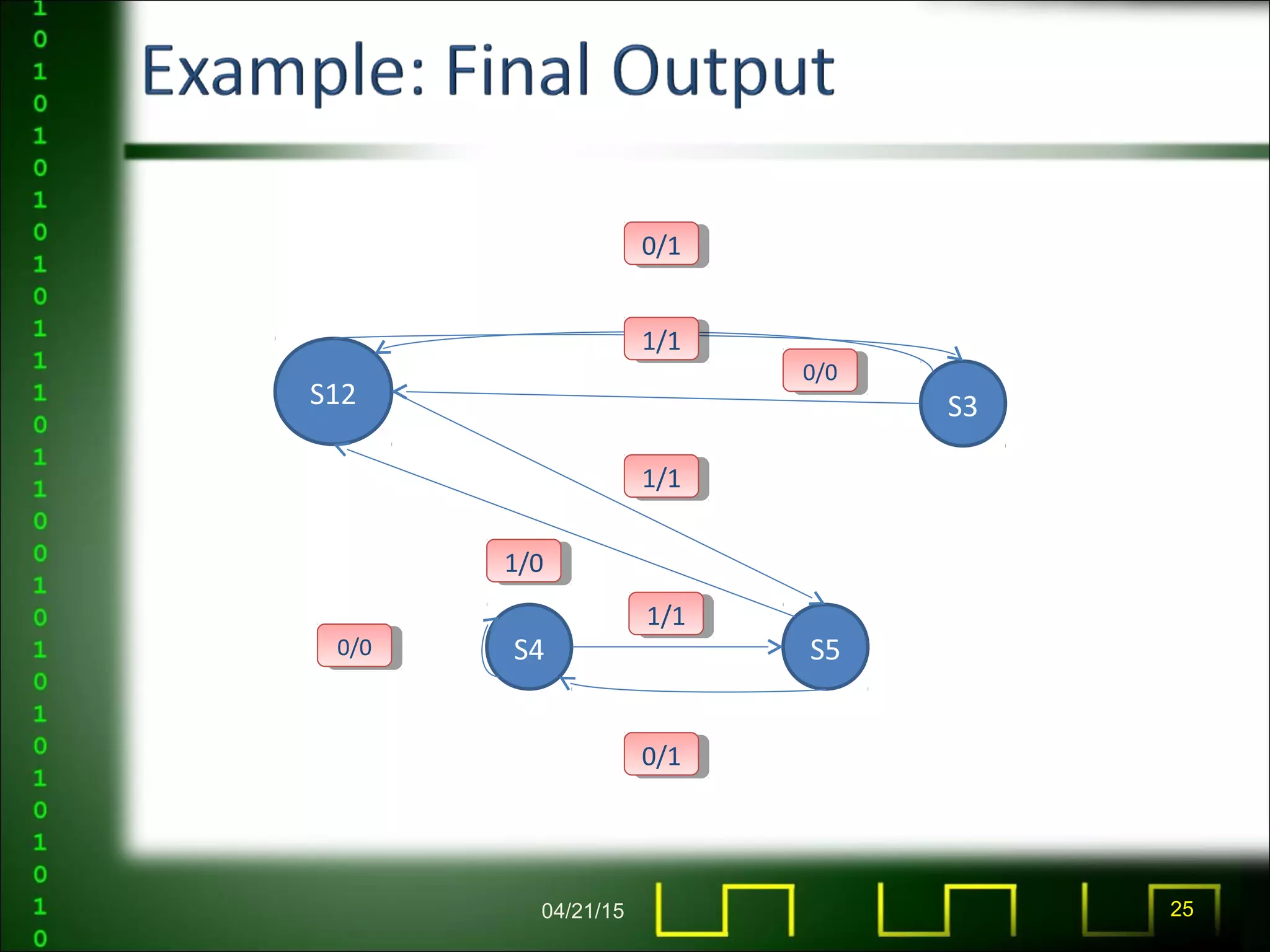 1
0
1
0
1
0
1
0
1
0
1
1
1
0
1
1
0
0
1
0
1
0
1
0
1
0
1
0
1
0

Example: Final Output

0/1

1/1

0/0

S12

S3

1/1

1/0

1/1

0/0

S4

S5

0/1

04/21/15

25